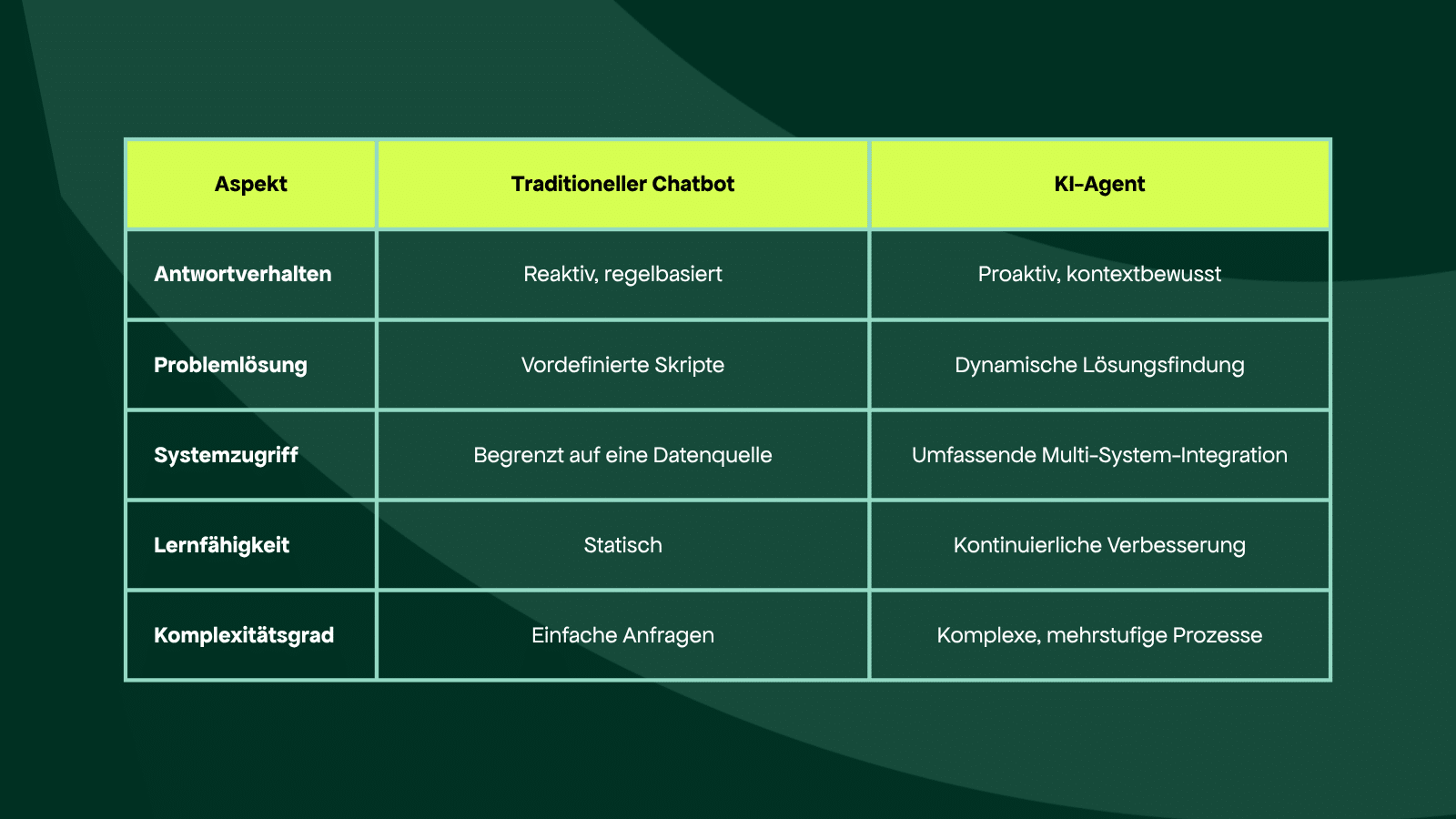 | Aspekt | Traditioneller Chatbot | KI-Agent |
|---|---|---|
| Antwortverhalten | Reaktiv, regelbasiert | Proaktiv, kontextbewusst |
| Problemlösung | Vordefinierte Skripte | Dynamische Lösungsfindung |
| Systemzugriff | Begrenzt auf eine Datenquelle | Umfassende Multi-System-Integration |
| Lernfähigkeit | Statisch | Kontinuierliche Verbesserung |
| Komplexitätsgrad | Einfache Anfragen | Komplexe, mehrstufige Prozesse |